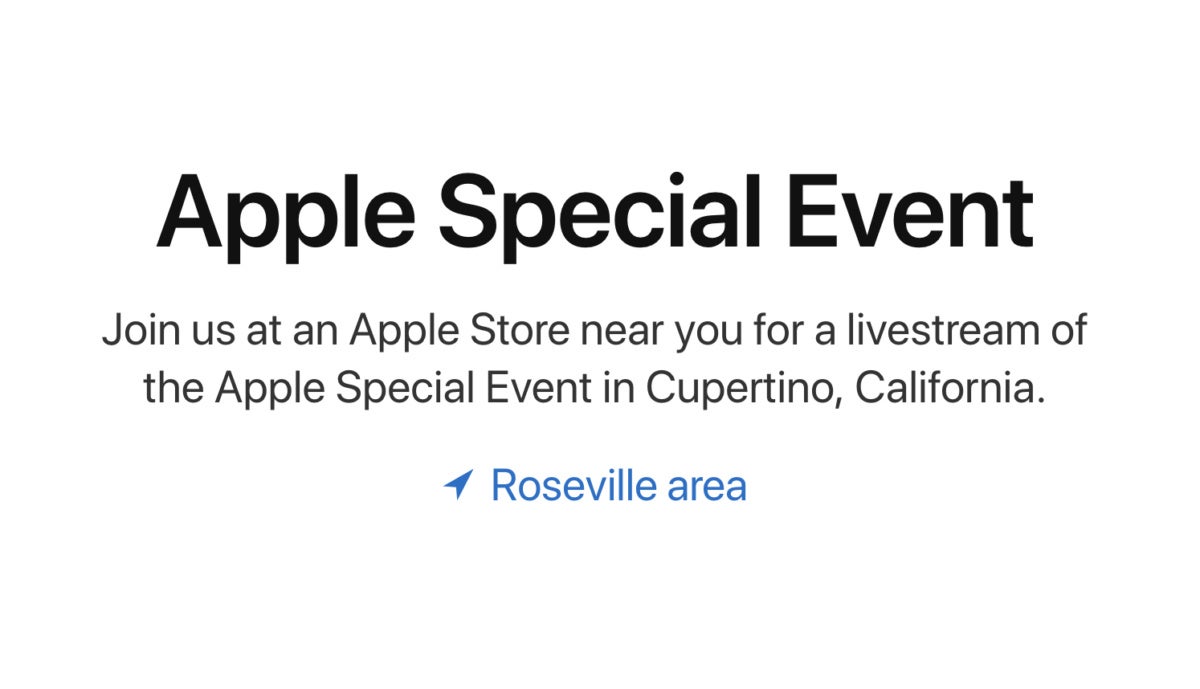 Apple Special Event

Join us at an Apple Store near you for a livestream of the Apple Special Event in Cupertino, California.

Roseville area